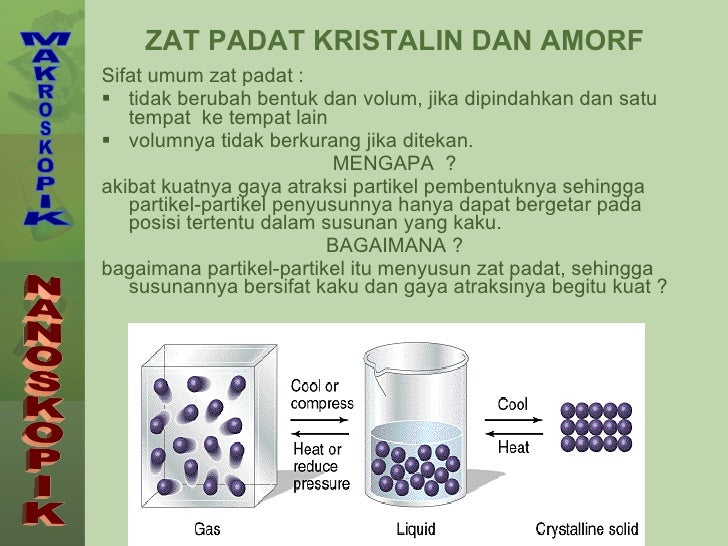 MAKROSKOPIK

NANOSKOPIK

ZAT PADAT KRISTALIN DAN AMORF

Sifat umum zat padat :

▪ tidak berubah bentuk dan volum, jika dipindahkan dan satu tempat ke tempat lain
▪ volumnya tidak berkurang jika ditekan.

MENGAPA ?

akibat kuatnya gaya atraksi partikel pembentuknya sehingga partikel-partikel penyusunnya hanya dapat bergetar pada posisi tertentu dalam susunan yang kaku.

BAGAIMANA ?

bagaimana partikel-partikel itu menyusun zat padat, sehingga susunannya bersifat kaku dan gaya atraksinya begitu kuat ?

Cool or compress

Heat or reduce pressure

Cool

Heat

Gas

Liquid

Crystalline solid